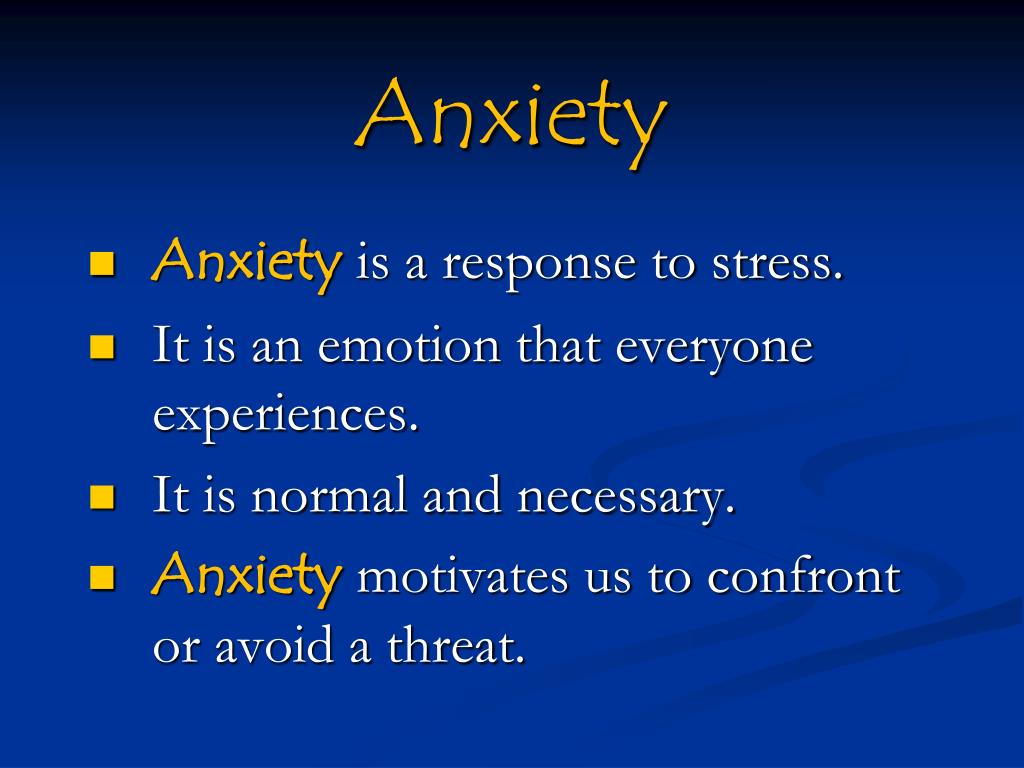 Anxiety

- Anxiety is a response to stress.
- It is an emotion that everyone experiences.
- It is normal and necessary.
- Anxiety motivates us to confront or avoid a threat.